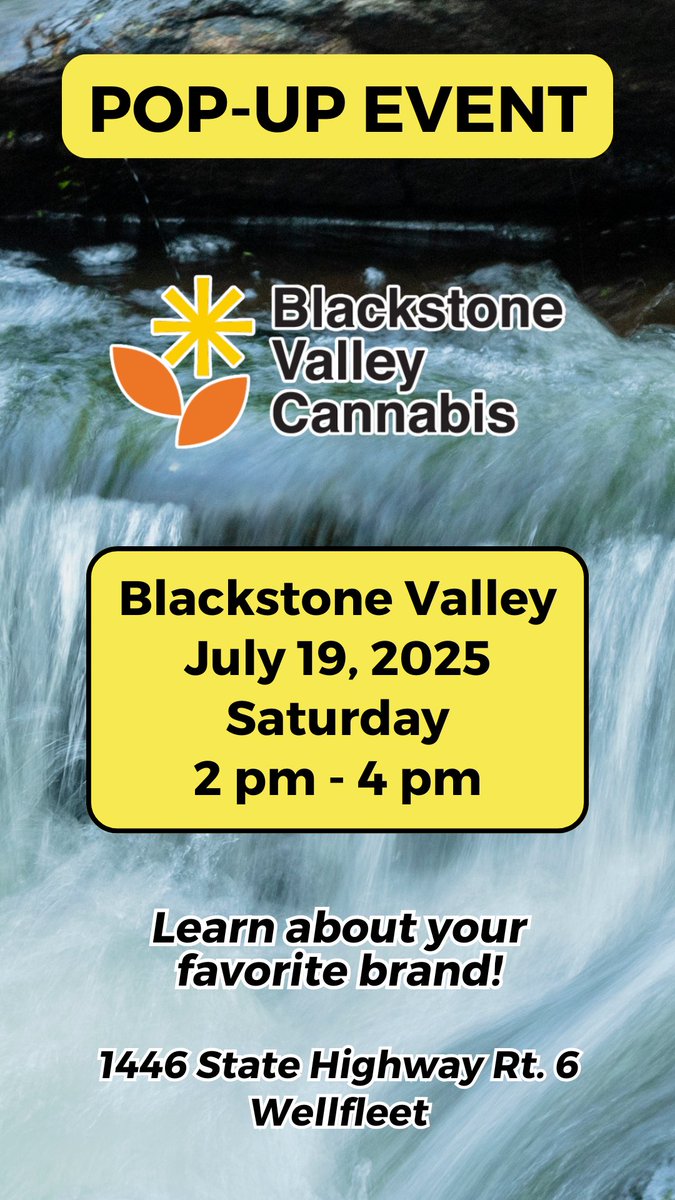 POP-UP EVENT

Blackstone Valley Cannabis

Blackstone Valley
July 19, 2025
Saturday
2 pm - 4 pm

Learn about your favorite brand!

1446 State Highway Rt. 6
Wellfleet